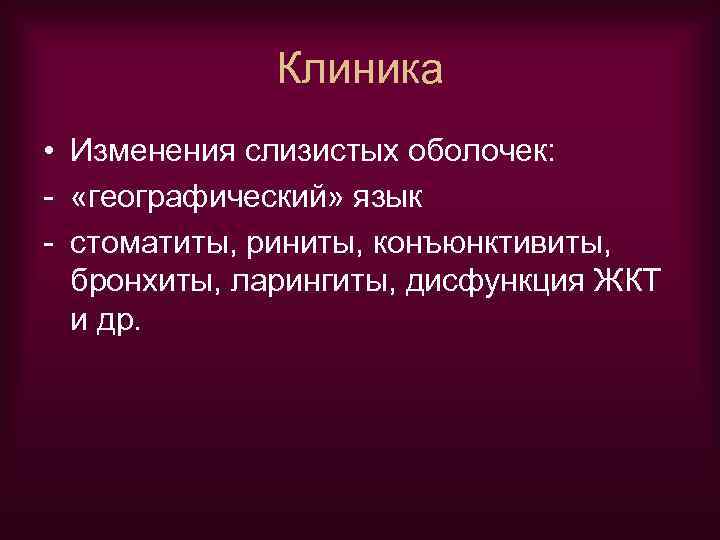 Клиника

• Изменения слизистых оболочек:
- «географический» язык
- стоматиты, риниты, конъюнктивиты, бронхиты, ларингиты, дисфункция ЖКТ и др.